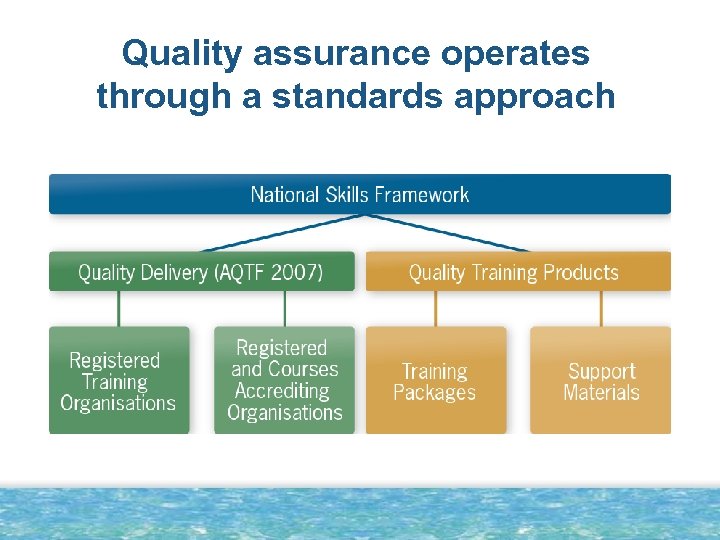 Quality assurance operates through a standards approach

National Skills Framework

Quality Delivery (AQTF 2007)

Quality Training Products

Registered Training Organisations

Registered and Courses Accrediting Organisations

Training Packages

Support Materials